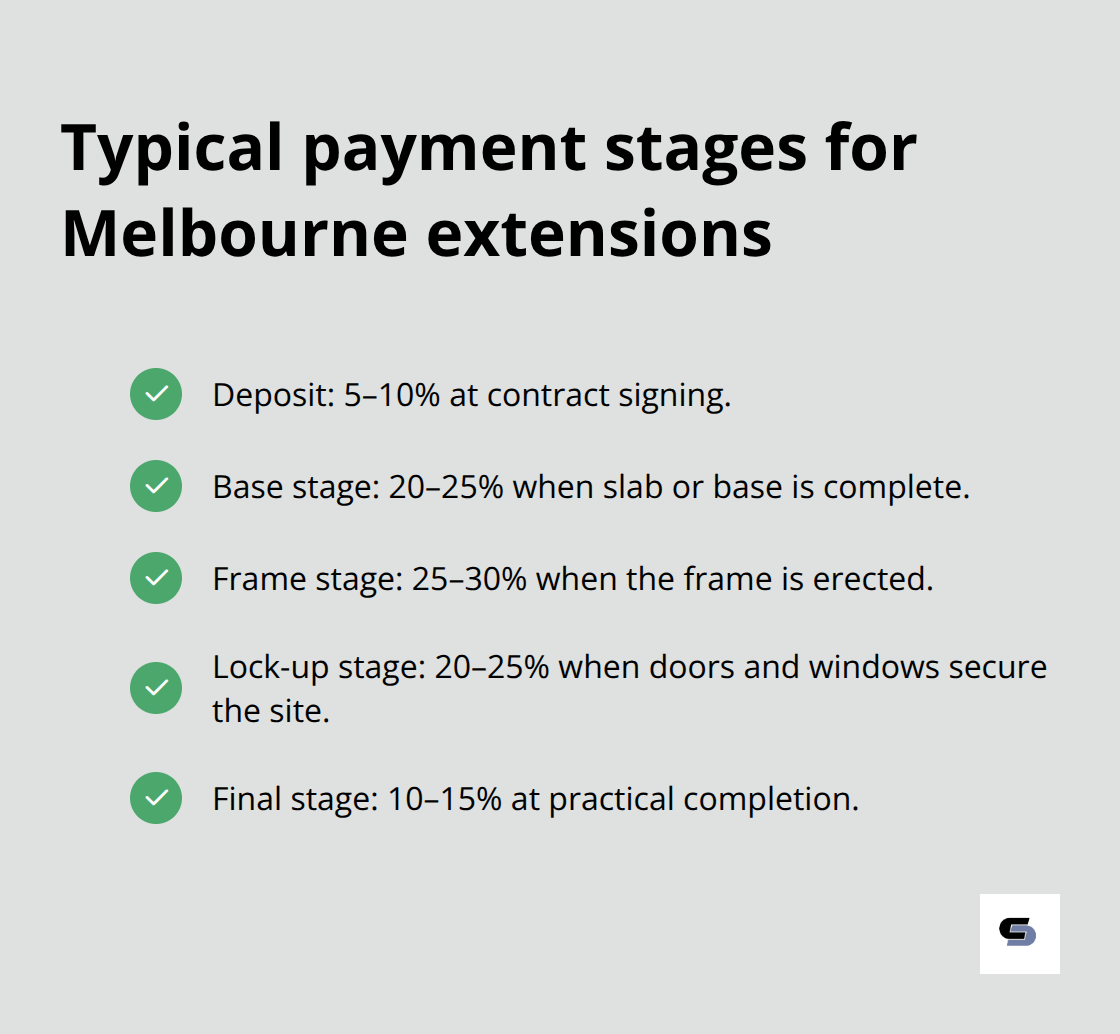 Typical payment stages for Melbourne extensions

Deposit: 5–10% at contract signing.

Base stage: 20–25% when slab or base is complete.

Frame stage: 25–30% when the frame is erected.

Lock-up stage: 20–25% when doors and windows secure the site.

Final stage: 10–15% at practical completion.